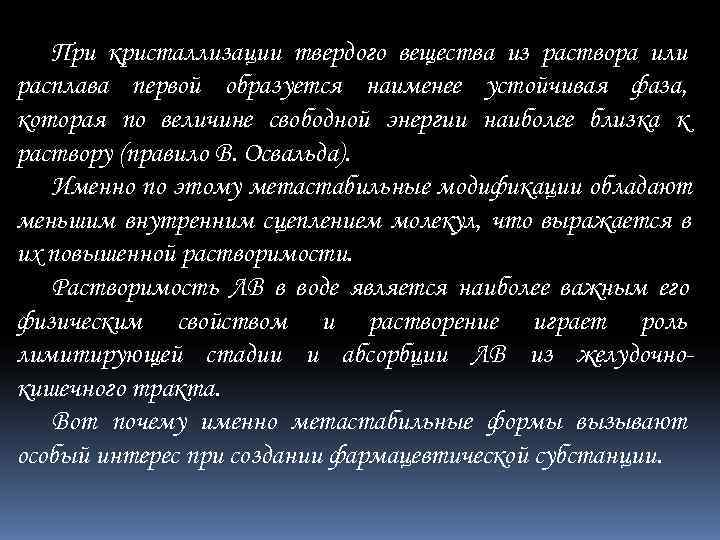 При кристаллизации твердого вещества из раствора или расплава первой образуется наименее устойчивая фаза, которая по величине свободной энергии наиболее близка к раствору (правило В. Освальда).

Именно по этому метастабильные модификации обладают меньшим внутренним сцеплением молекул, что выражается в их повышенной растворимости.

Растворимость ЛВ в воде является наиболее важным его физическим свойством и растворение играет роль лимитирующей стадии и абсорбции ЛВ из желудочно-кишечного тракта.

Вот почему именно метастабильные формы вызывают особый интерес при создании фармацевтической субстанции.